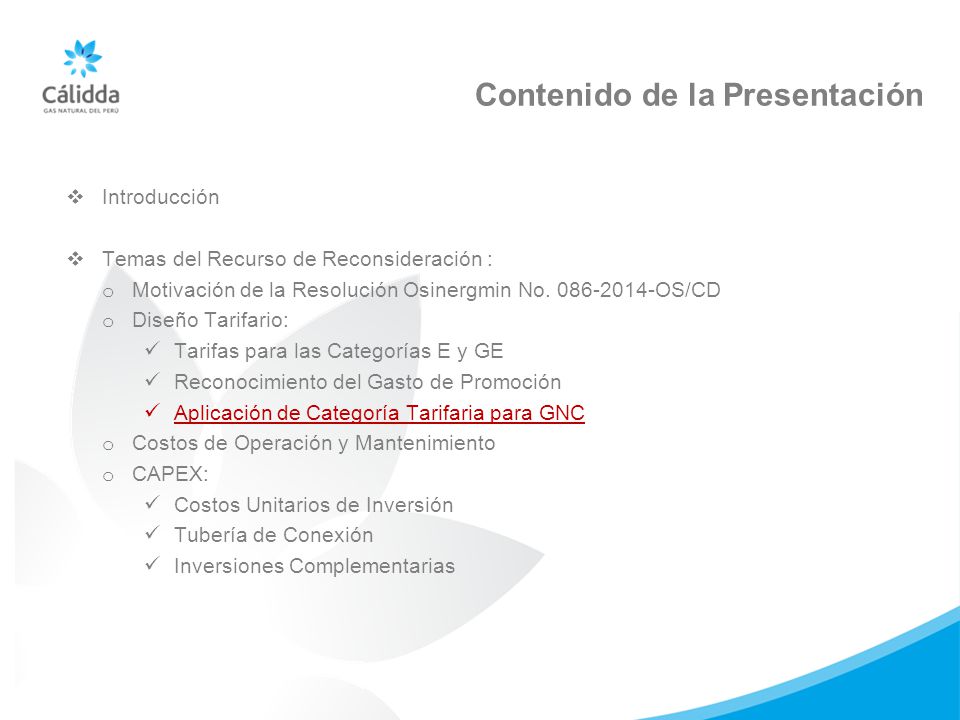 Cálidda
GAS NATURAL DEL PERÚ

Contenido de la Presentación

❖ Introducción

❖ Temas del Recurso de Reconsideración :
o Motivación de la Resolución Osinergmin No. 086-2014-OS/CD
o Diseño Tarifario:
✓ Tarifas para las Categorías E y GE
✓ Reconocimiento del Gasto de Promoción
✓ Aplicación de Categoría Tarifaria para GNC
o Costos de Operación y Mantenimiento
o CAPEX:
✓ Costos Unitarios de Inversión
✓ Tubería de Conexión
✓ Inversiones Complementarias